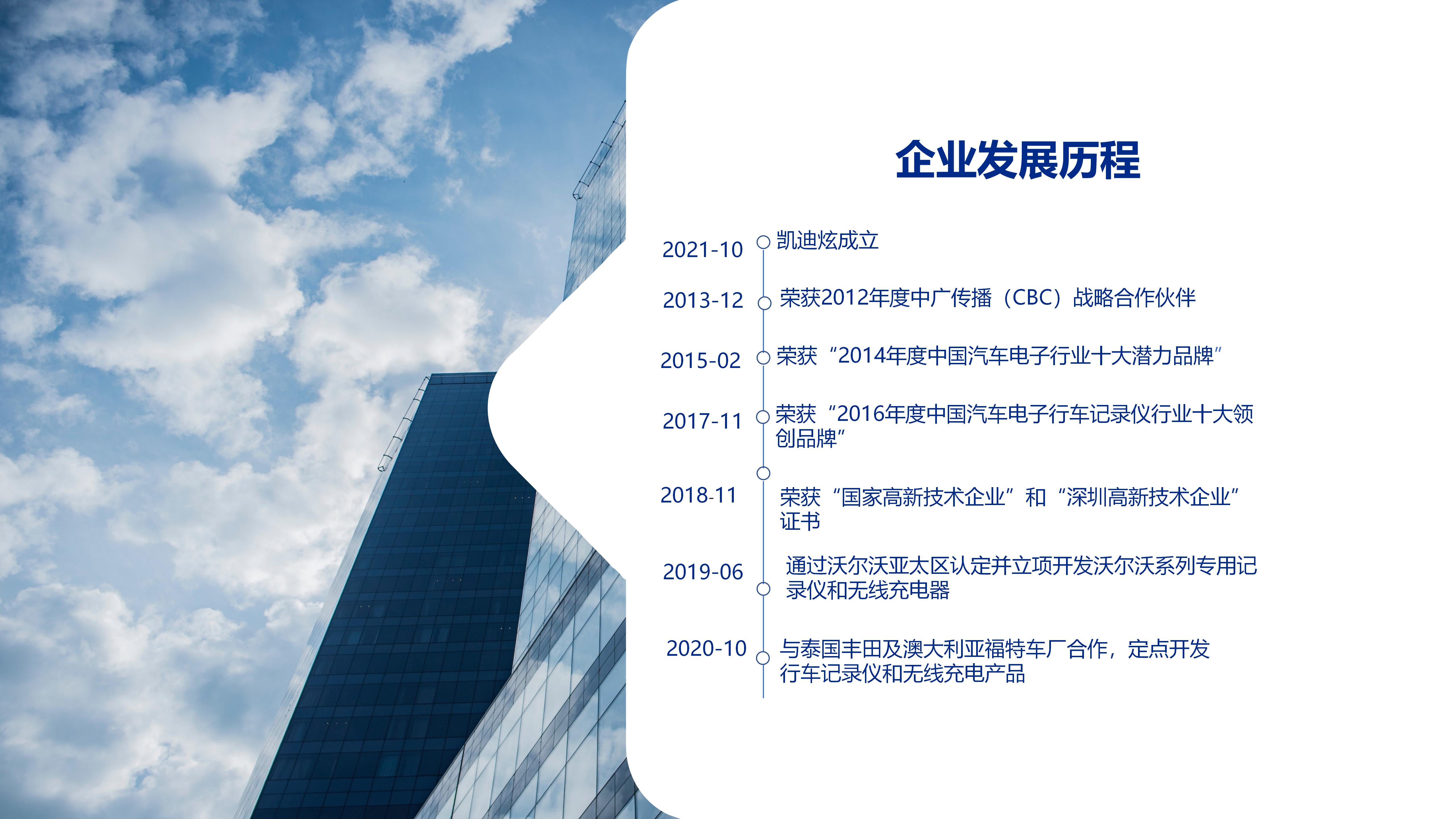 企业发展历程

2021-10 凯迪炫成立

2013-12 荣获2012年度中广传播（CBC）战略合作伙伴

2015-02 荣获“2014年度中国汽车电子行业十大潜力品牌”

2017-11 荣获“2016年度中国汽车电子行车记录仪行业十大领创品牌”

2018-11 荣获“国家高新技术企业”和“深圳高新技术企业”证书

2019-06 通过沃尔沃亚太区认定并立项开发沃尔沃系列专用记录仪和无线充电器

2020-10 与泰国丰田及澳大利亚福特车厂合作，定点开发行车记录仪和无线充电产品